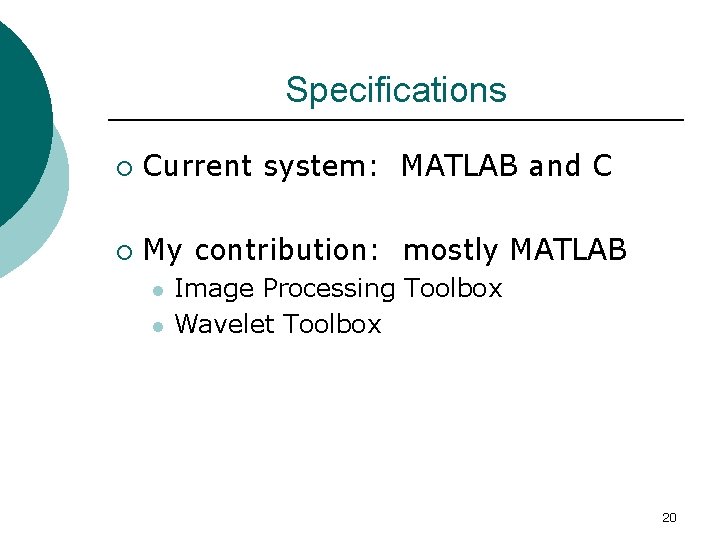 Specifications

Current system: MATLAB and C

My contribution: mostly MATLAB

Image Processing Toolbox

Wavelet Toolbox

20